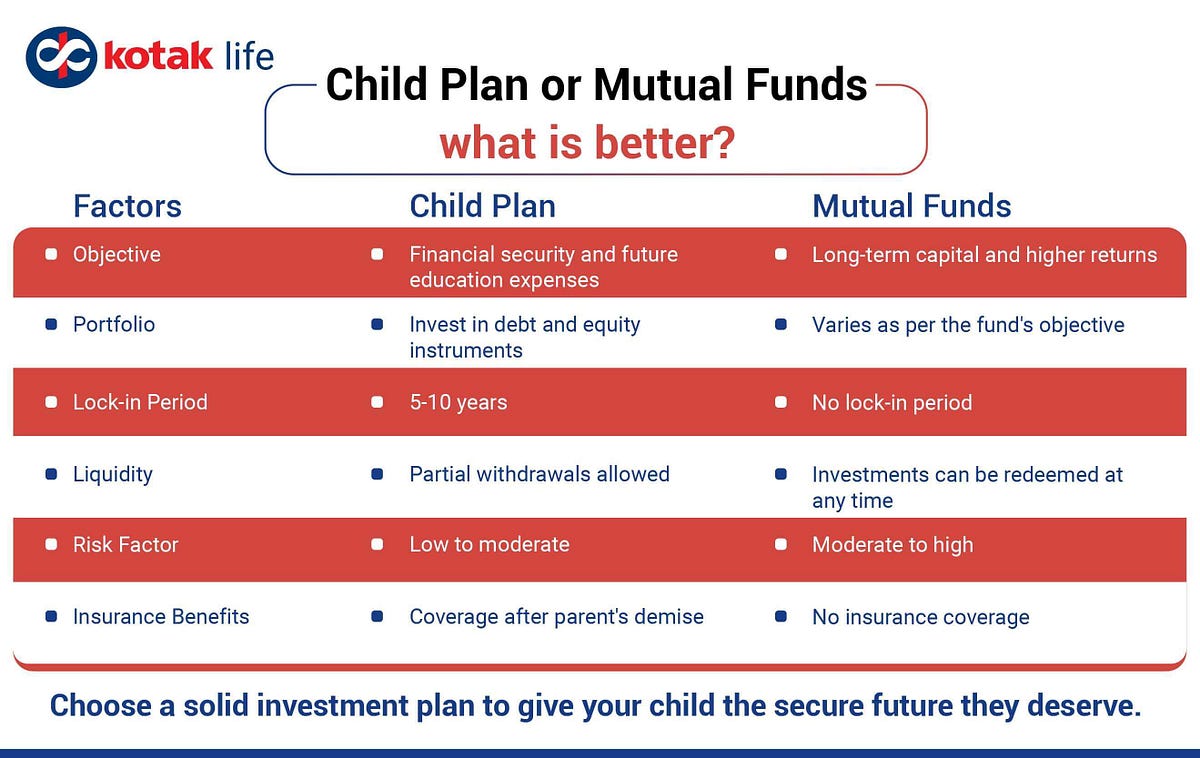 kotak life

Child Plan or Mutual Funds
what is better?

| Factors | Child Plan | Mutual Funds |
|---|---|---|
| Objective | Financial security and future education expenses | Long-term capital and higher returns |
| Portfolio | Invest in debt and equity instruments | Varies as per the fund's objective |
| Lock-in Period | 5-10 years | No lock-in period |
| Liquidity | Partial withdrawals allowed | Investments can be redeemed at any time |
| Risk Factor | Low to moderate | Moderate to high |
| Insurance Benefits | Coverage after parent's demise | No insurance coverage |

Choose a solid investment plan to give your child the secure future they deserve.